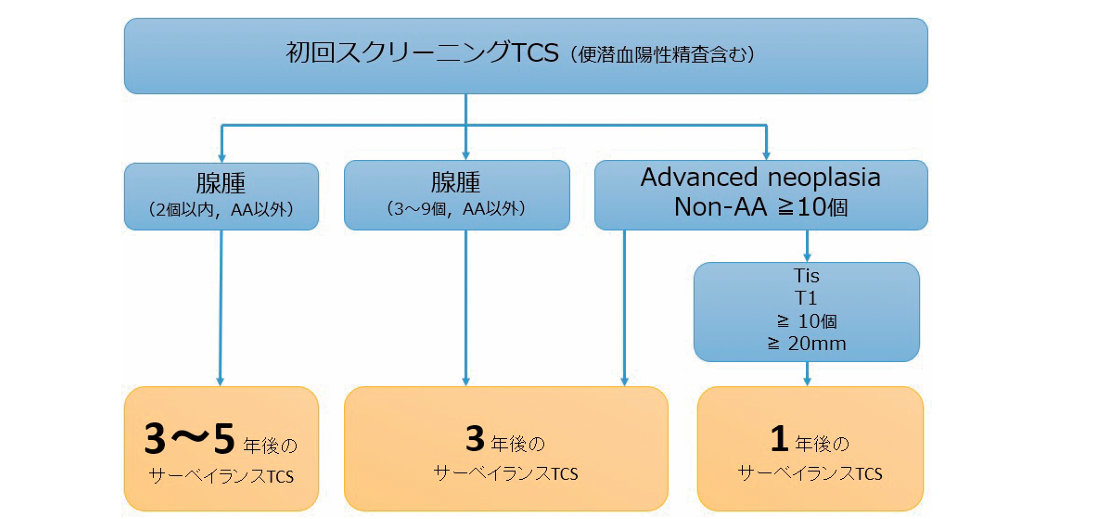 初回スクリーニングTCS（便潜血陽性精査含む）

腺腫
（2個以内，AA以外）

腺腫
（3～9個，AA以外）

Advanced neoplasia
Non-AA ≧10個

Tis
T1
≧ 10個
≧ 20mm

3～5 年後の
サーベイランスTCS

3 年後の
サーベイランスTCS

1 年後の
サーベイランスTCS